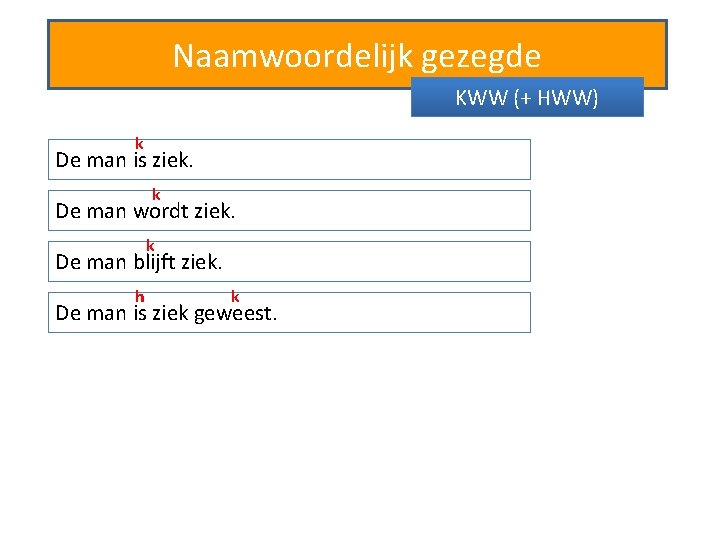 Naamwoordelijk gezegde

KWW (+ HWW)

k
De man is ziek.

k
De man wordt ziek.

k
De man blijft ziek.

h k
De man is ziek geweest.